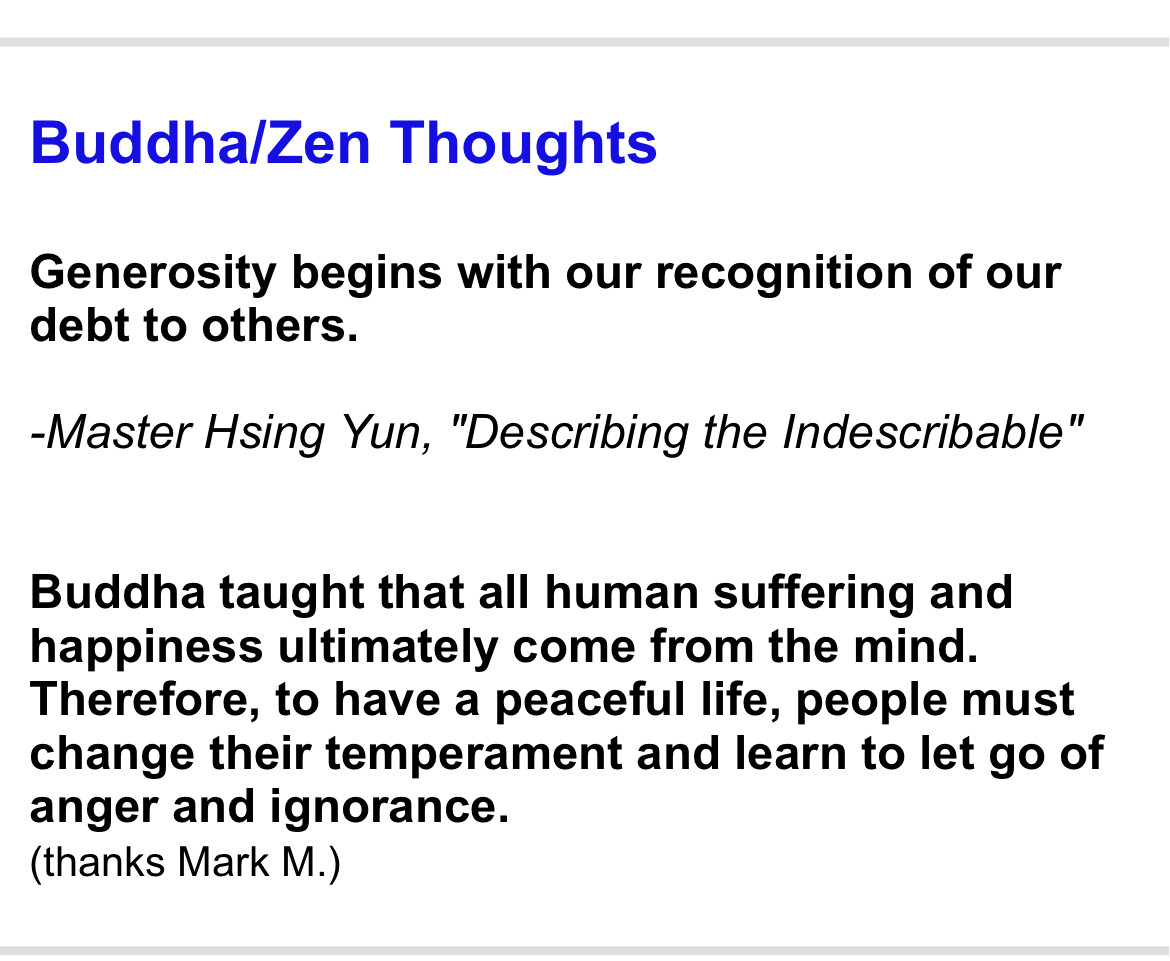 Buddha/Zen Thoughts

Generosity begins with our recognition of our debt to others.

-Master Hsing Yun, "Describing the Indescribable"

Buddha taught that all human suffering and happiness ultimately come from the mind. Therefore, to have a peaceful life, people must change their temperament and learn to let go of anger and ignorance.
(thanks Mark M.)